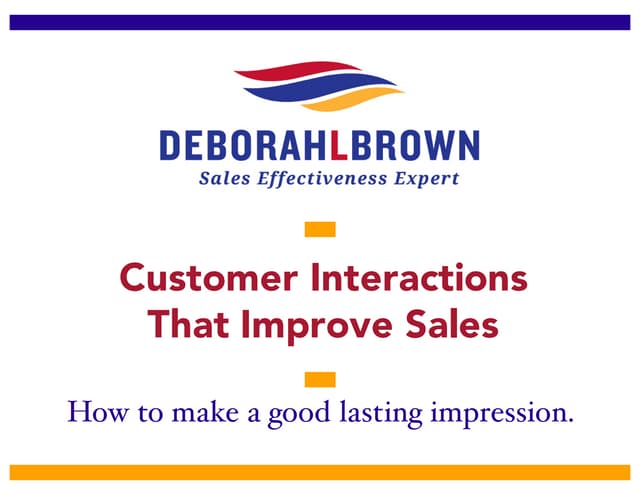 DEBORAHLBROWN
Sales Effectiveness Expert

Customer Interactions That Improve Sales

How to make a good lasting impression.